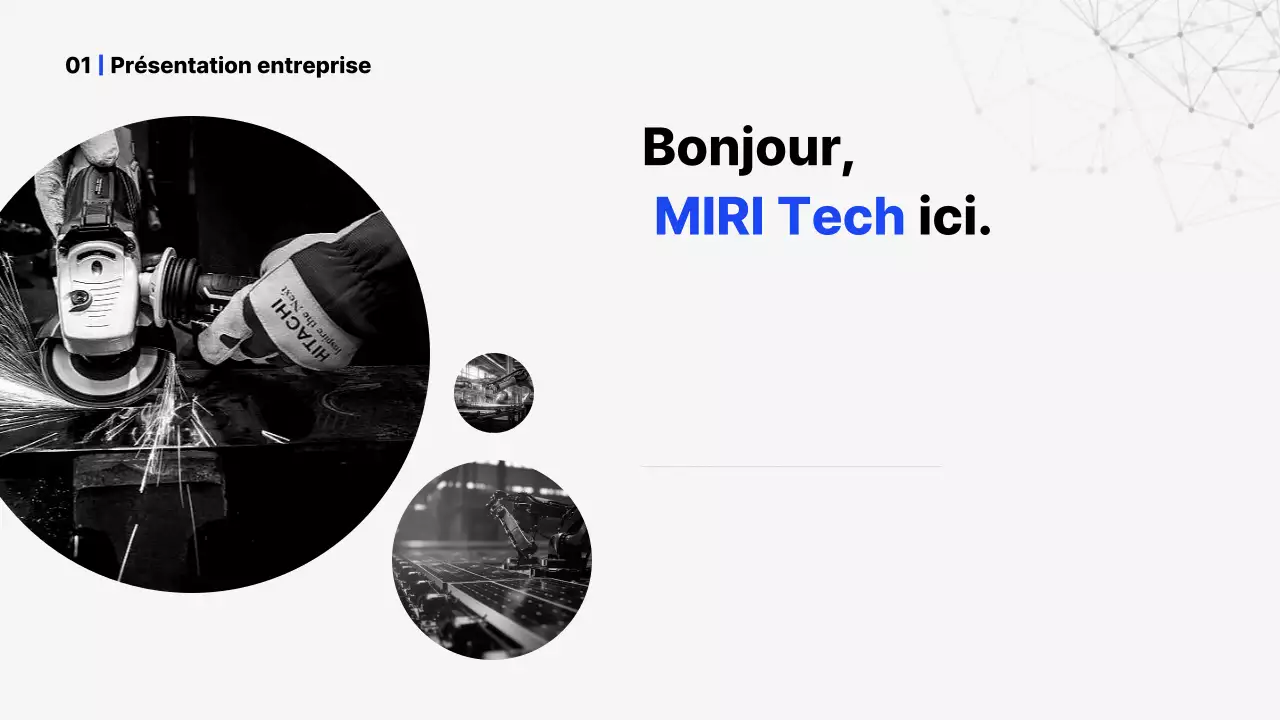 01 | Présentation entreprise

Bonjour,
MIRI Tech ici.

HITACHI
Inspire the Next